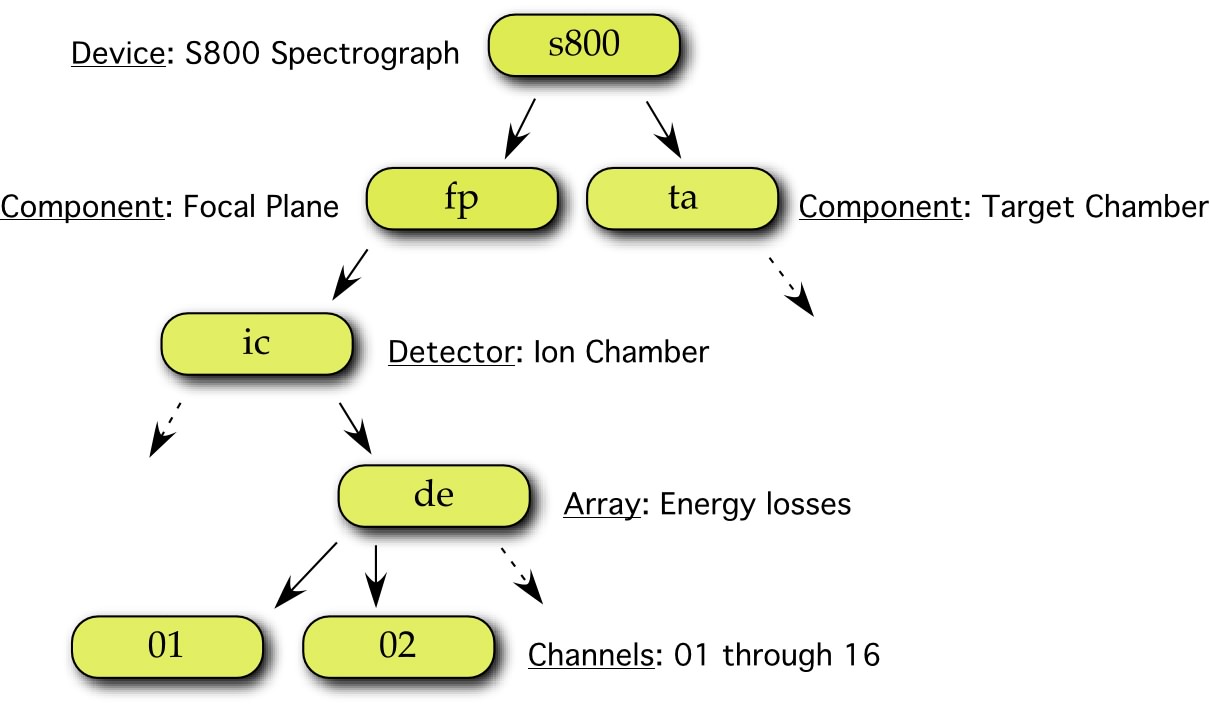 Device: S800 Spectrograph

s800

Component: Focal Plane

fp

ta

Component: Target Chamber

ic

Detector: Ion Chamber

de

Array: Energy losses

01

02

Channels: 01 through 16